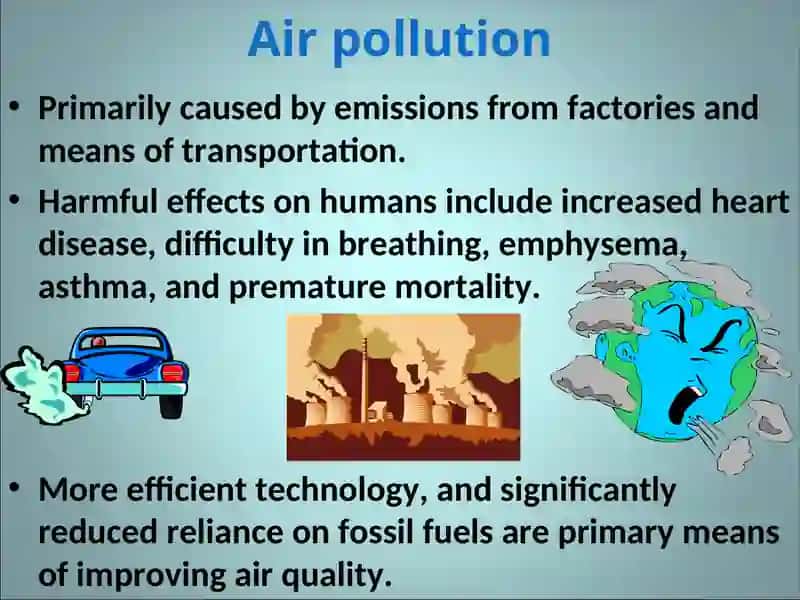 Air pollution

• Primarily caused by emissions from factories and means of transportation.

• Harmful effects on humans include increased heart disease, difficulty in breathing, emphysema, asthma, and premature mortality.

• More efficient technology, and significantly reduced reliance on fossil fuels are primary means of improving air quality.